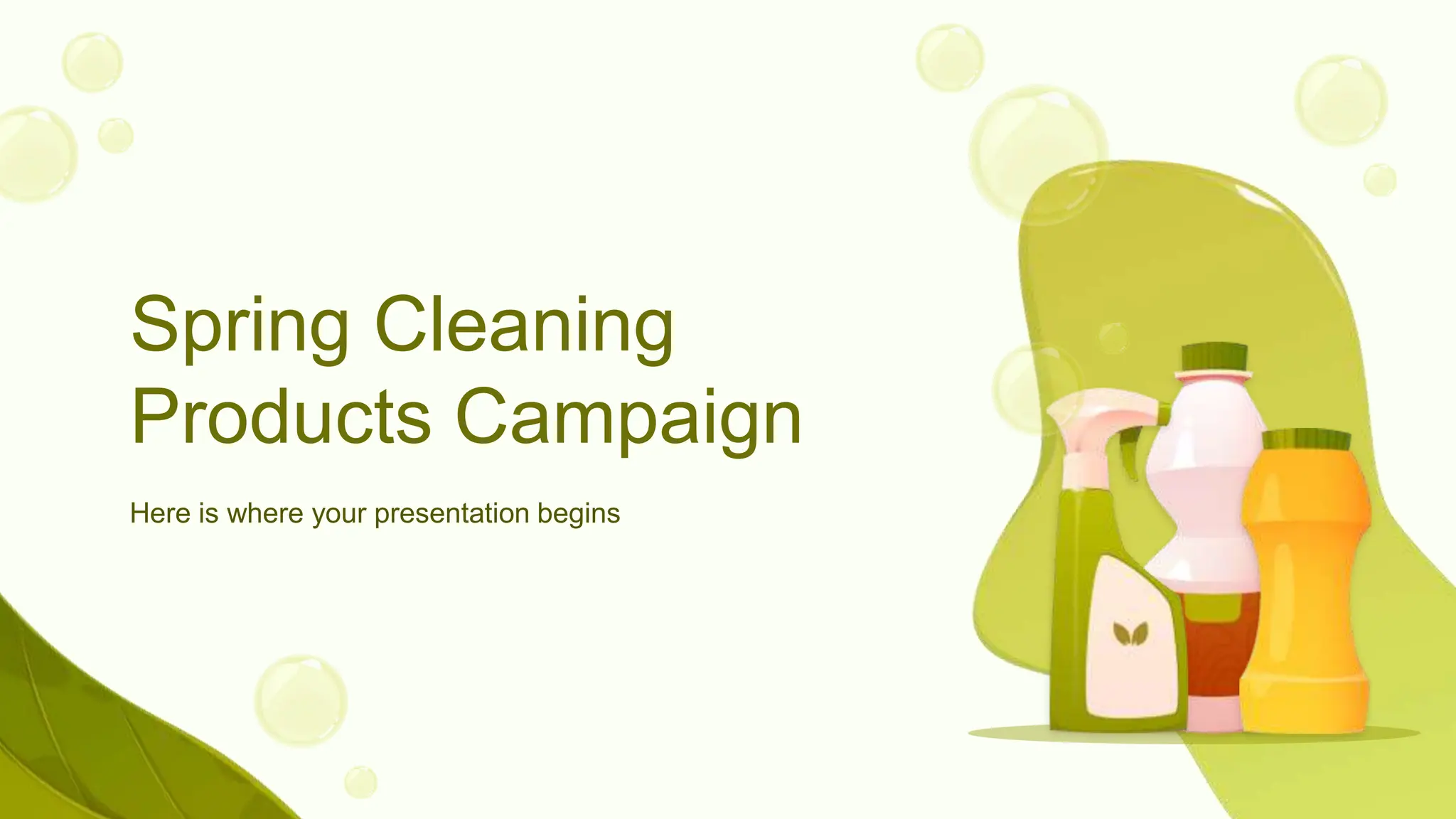 Spring Cleaning Products Campaign

Here is where your presentation begins